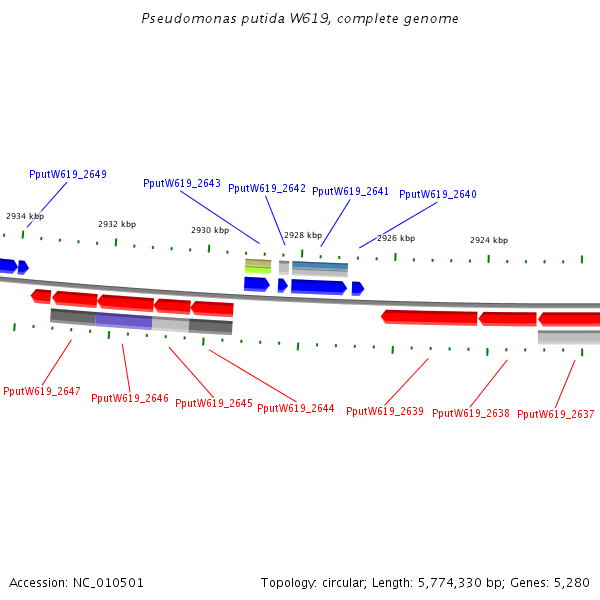 Pseudomonas putida W619, complete genome

PputW619_2649
PputW619_2643
PputW619_2642
PputW619_2641
PputW619_2640

2934 kbp
2932 kbp
2930 kbp
2928 kbp
2926 kbp
2924 kbp

PputW619_2647
PputW619_2646
PputW619_2645
PputW619_2644
PputW619_2639
PputW619_2638
PputW619_2637

Accession: NC_010501
Topology: circular; Length: 5,774,330 bp; Genes: 5,280